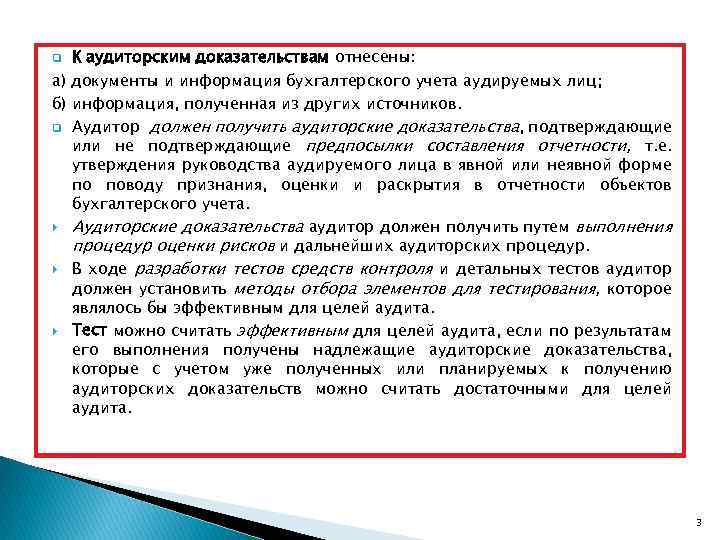 К аудиторским доказательствам отнесены:

а) документы и информация бухгалтерского учета аудируемых лиц;

б) информация, полученная из других источников.

Аудитор должен получить аудиторские доказательства, подтверждающие или не подтверждающие предпосылки составления отчетности, т.е. утверждения руководства аудируемого лица в явной или неявной форме по поводу признания, оценки и раскрытия в отчетности объектов бухгалтерского учета.

Аудиторские доказательства аудитор должен получить путем выполнения процедур оценки рисков и дальнейших аудиторских процедур.

В ходе разработки тестов средств контроля и детальных тестов аудитор должен установить методы отбора элементов для тестирования, которое являлось бы эффективным для целей аудита.

Тест можно считать эффективным для целей аудита, если по результатам его выполнения получены надлежащие аудиторские доказательства, которые с учетом уже полученных или планируемых к получению аудиторских доказательств можно считать достаточными для целей аудита.

3